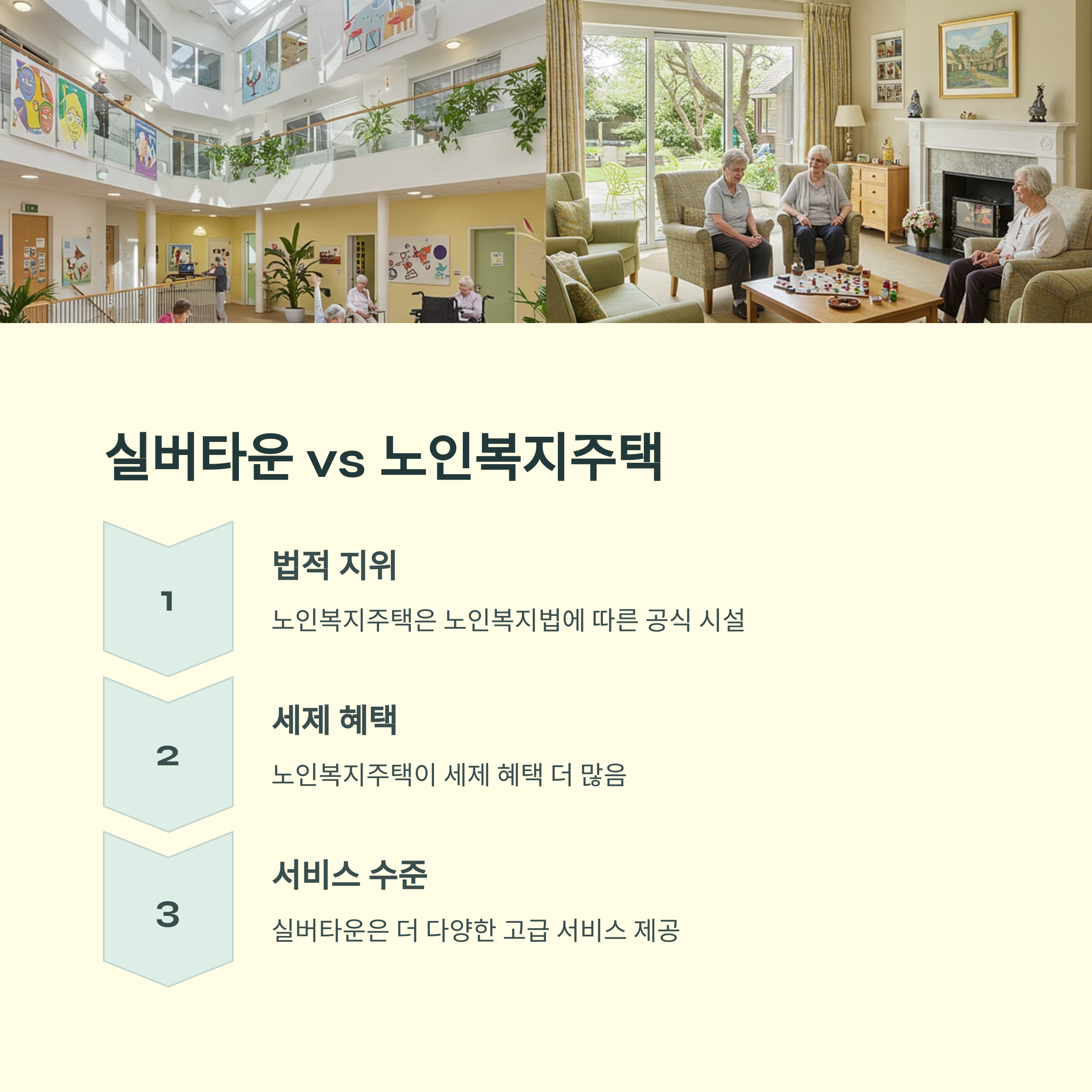 실버타운 vs 노인복지주택

1

법적 지위

노인복지주택은 노인복지법에 따른 공식 시설

2

세제 혜택

노인복지주택이 세제 혜택 더 많음

3

서비스 수준

실버타운은 더 다양한 고급 서비스 제공